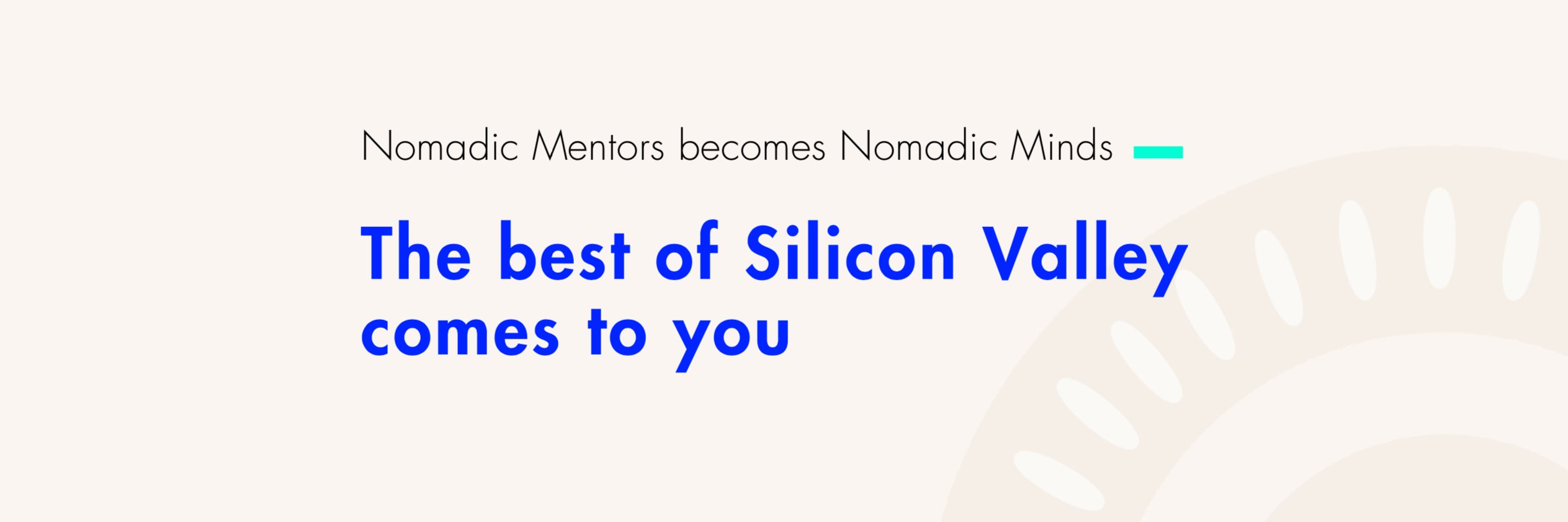 Nomadic Mentors becomes Nomadic Minds

The best of Silicon Valley comes to you